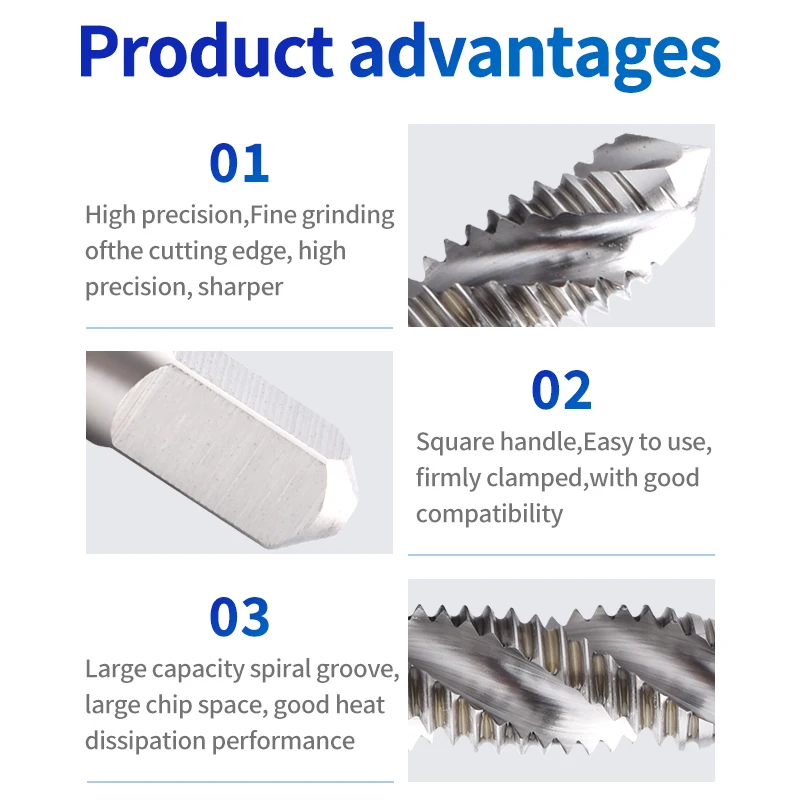 Product advantages

01

High precision,Fine grinding ofthe cutting edge, high precision, sharper

02

Square handle,Easy to use, firmly clamped,with good compatibility

03

Large capacity spiral groove, large chip space, good heat dissipation performance